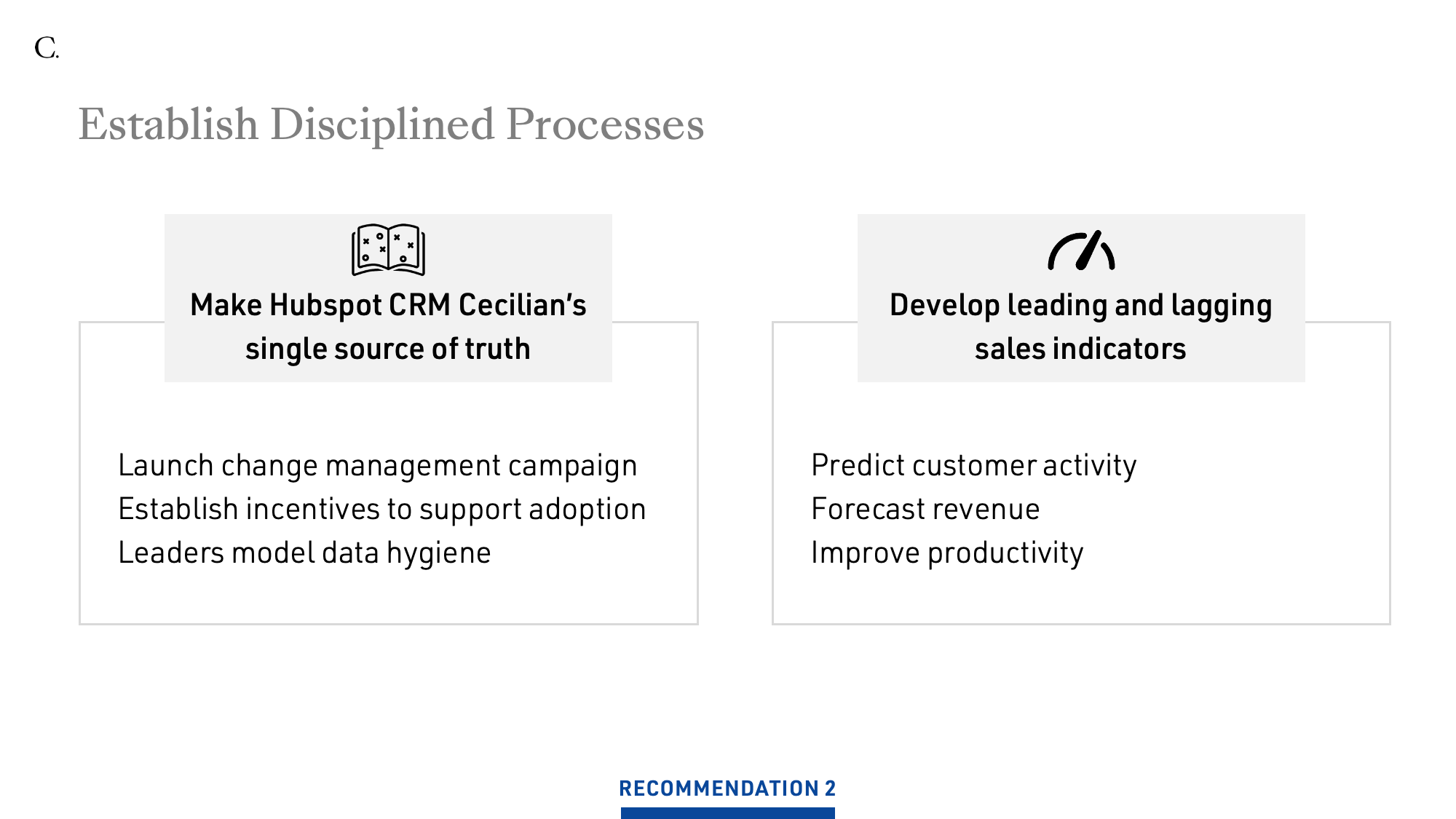 C.

Establish Disciplined Processes

Make Hubspot CRM Cecilian's single source of truth

Launch change management campaign
Establish incentives to support adoption
Leaders model data hygiene

Develop leading and lagging sales indicators

Predict customer activity
Forecast revenue
Improve productivity

RECOMMENDATION 2